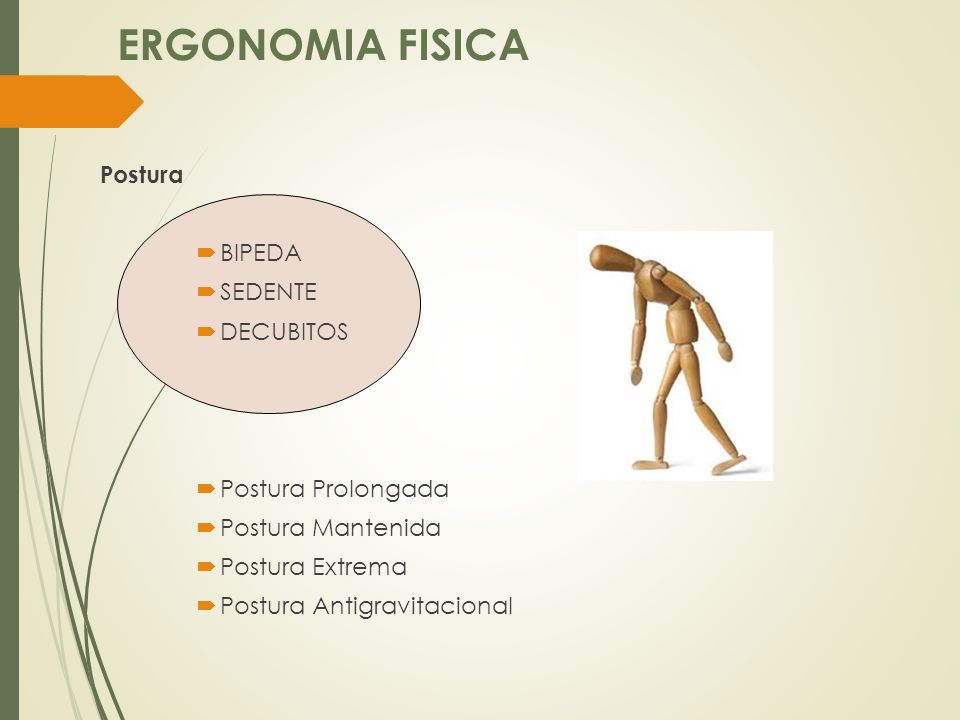 ERGONOMIA FISICA

Postura

BIPEDA
SEDENTE
DECUBITOS

Postura Prolongada
Postura Mantenida
Postura Extrema
Postura Antigravitacional